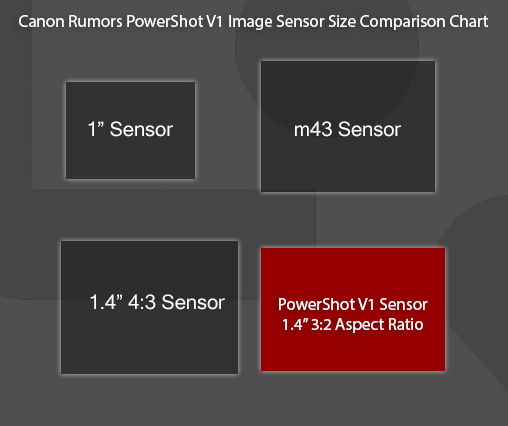 Canon Rumors PowerShot V1 Image Sensor Size Comparison Chart

1” Sensor

m43 Sensor

1.4” 4:3 Sensor

PowerShot V1 Sensor
1.4” 3:2 Aspect Ratio